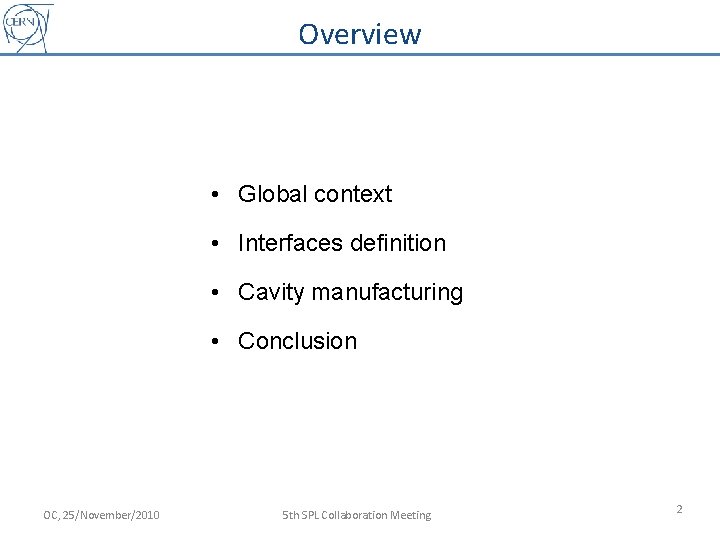 CERN

Overview

• Global context
• Interfaces definition
• Cavity manufacturing
• Conclusion

OC, 25/November/2010

5th SPL Collaboration Meeting

2